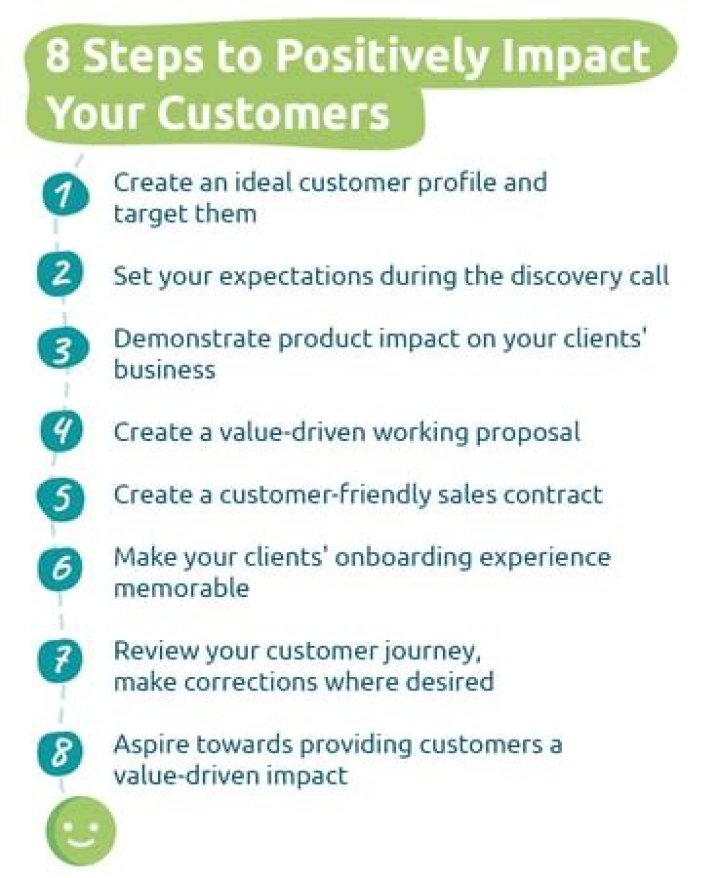 8 Steps to Positively Impact Your Customers

1 Create an ideal customer profile and target them

2 Set your expectations during the discovery call

3 Demonstrate product impact on your clients' business

4 Create a value-driven working proposal

5 Create a customer-friendly sales contract

6 Make your clients' onboarding experience memorable

7 Review your customer journey, make corrections where desired

8 Aspire towards providing customers a value-driven impact